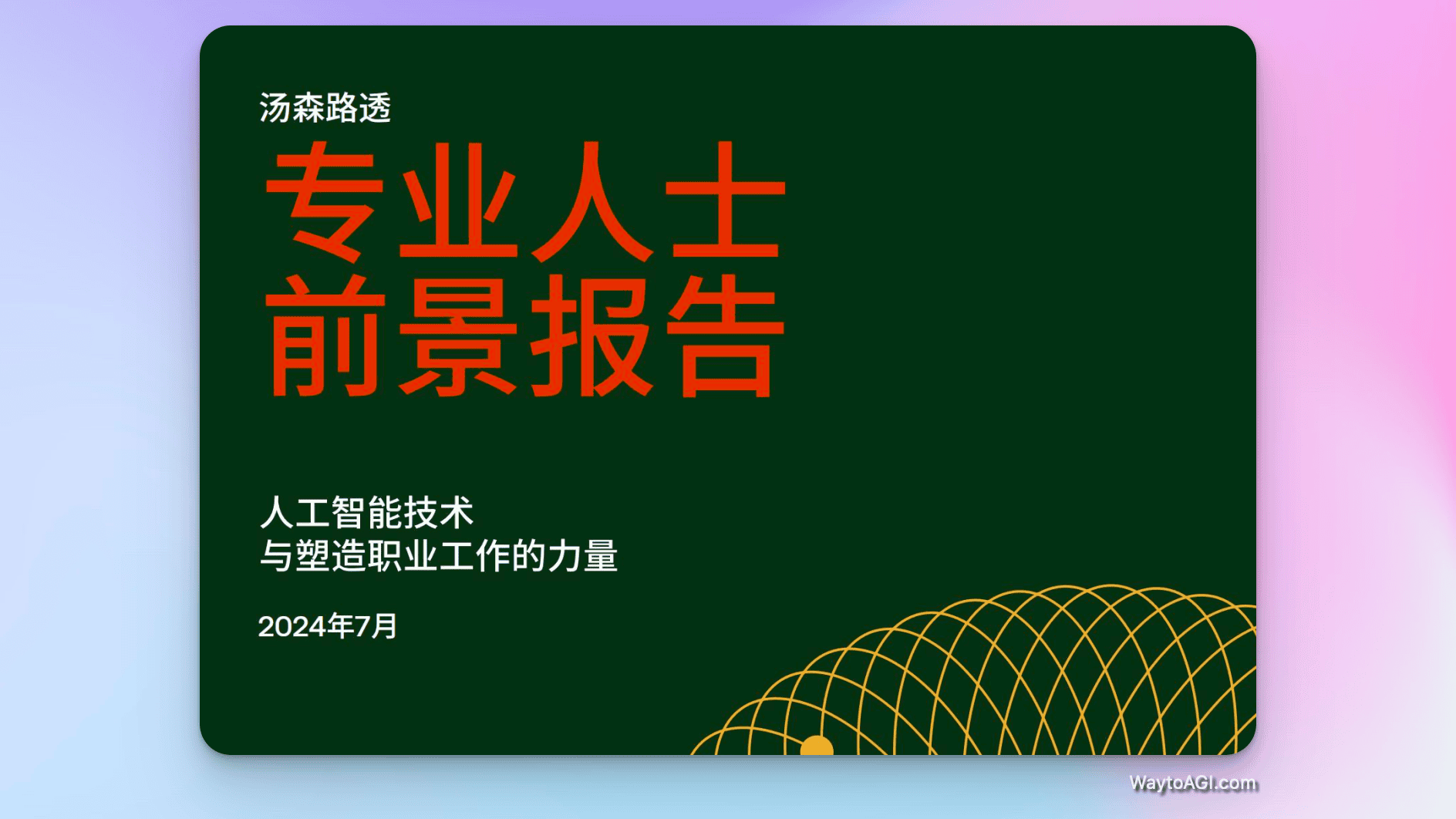 汤森路透

专业人士
前景报告

人工智能技术
与塑造职业工作的力量

2024年7月

WaytoAGI.com